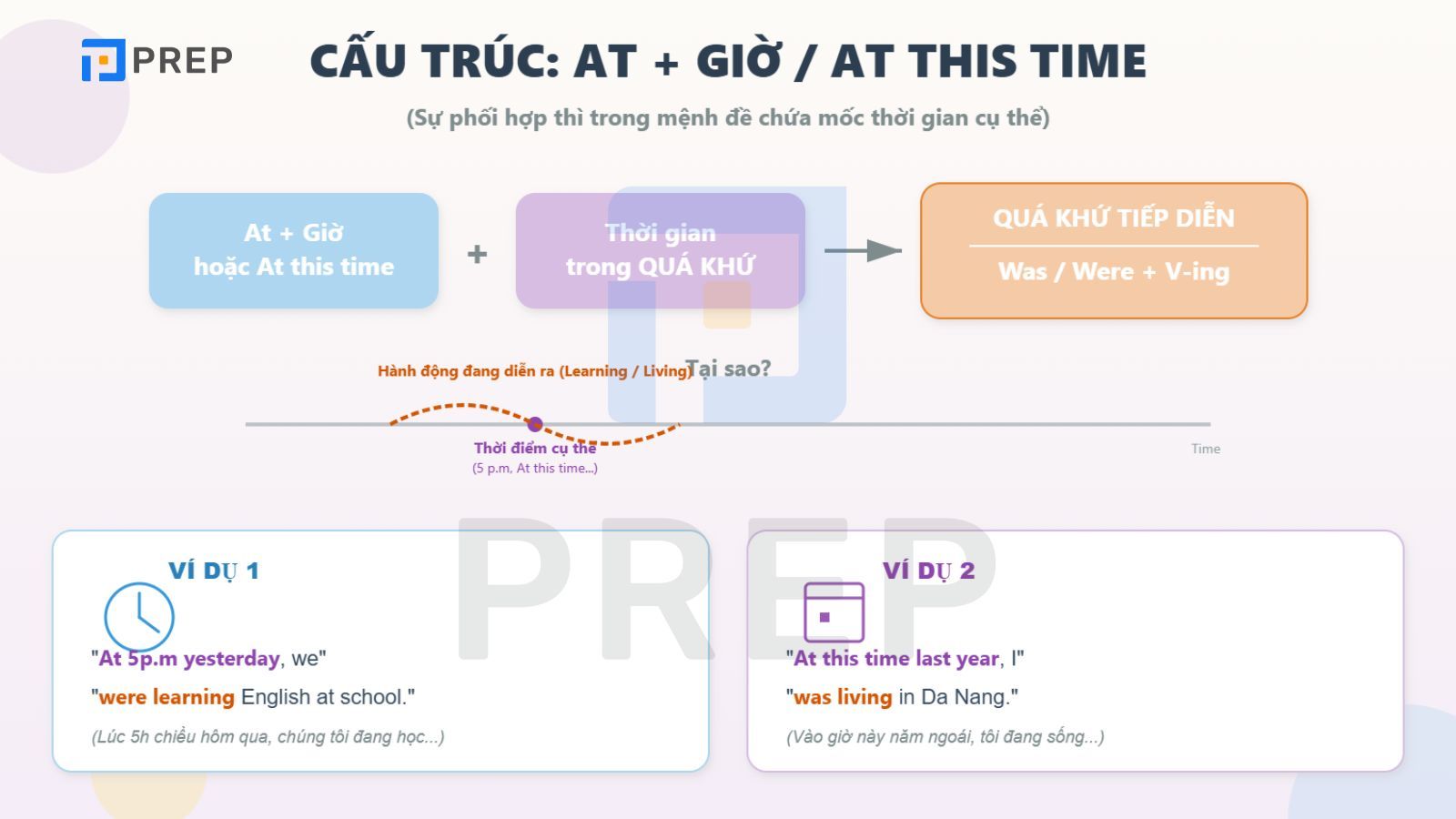 PREP

CẤU TRÚC: AT + GIỜ / AT THIS TIME

(Sự phối hợp thì trong mệnh đề chứa mốc thời gian cụ thể)

At + Giờ hoặc At this time

+

Thời gian trong QUÁ KHỨ

QUÁ KHỨ TIẾP DIỄN

Was / Were + V-ing

Hành động đang diễn ra (Learning / Living)

Tại sao?

Thời điểm cụ thể
(5 p.m, At this time...)

Time

PREP

VÍ DỤ 1

"At 5p.m yesterday, we"

"were learning English at school."

(Lúc 5h chiều hôm qua, chúng tôi đang học...)

VÍ DỤ 2

"At this time last year, I"

"was living in Da Nang."

(Vào giờ này năm ngoái, tôi đang sống...)